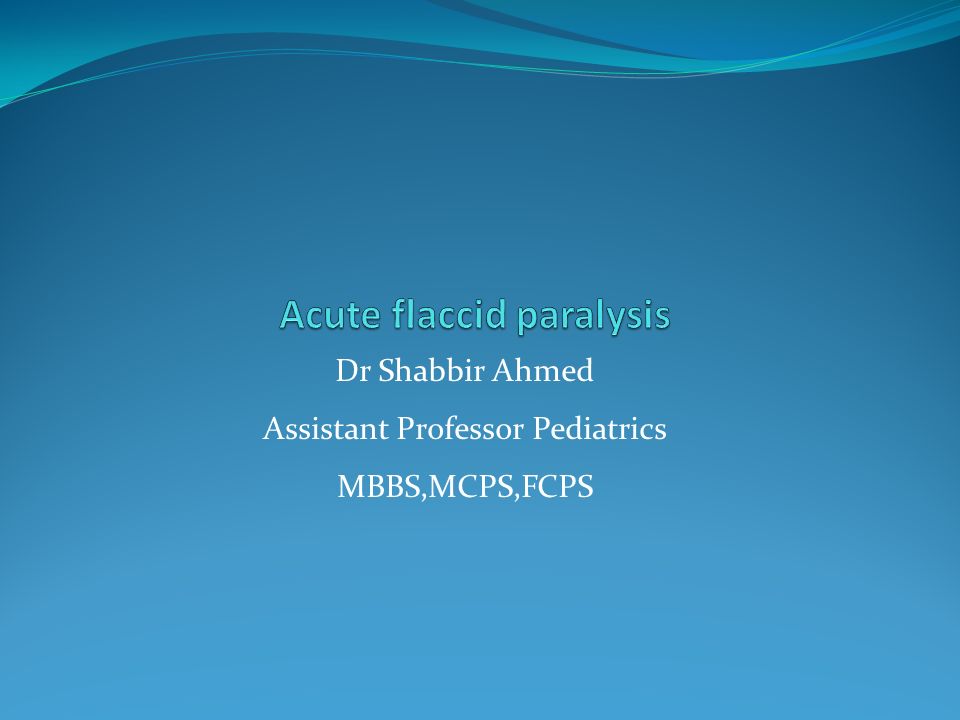 Acute flaccid paralysis

Dr Shabbir Ahmed

Assistant Professor Pediatrics

MBBS,MCPS,FCPS